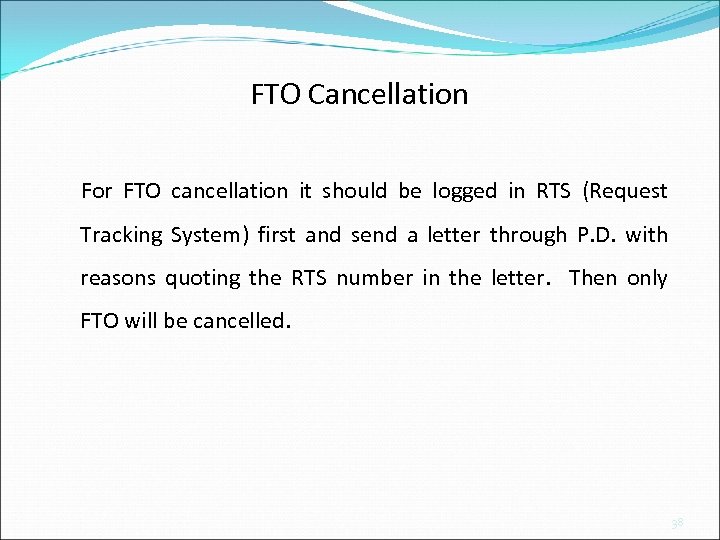 FTO Cancellation

For FTO cancellation it should be logged in RTS (Request Tracking System) first and send a letter through P.D. with reasons quoting the RTS number in the letter. Then only FTO will be cancelled.

38